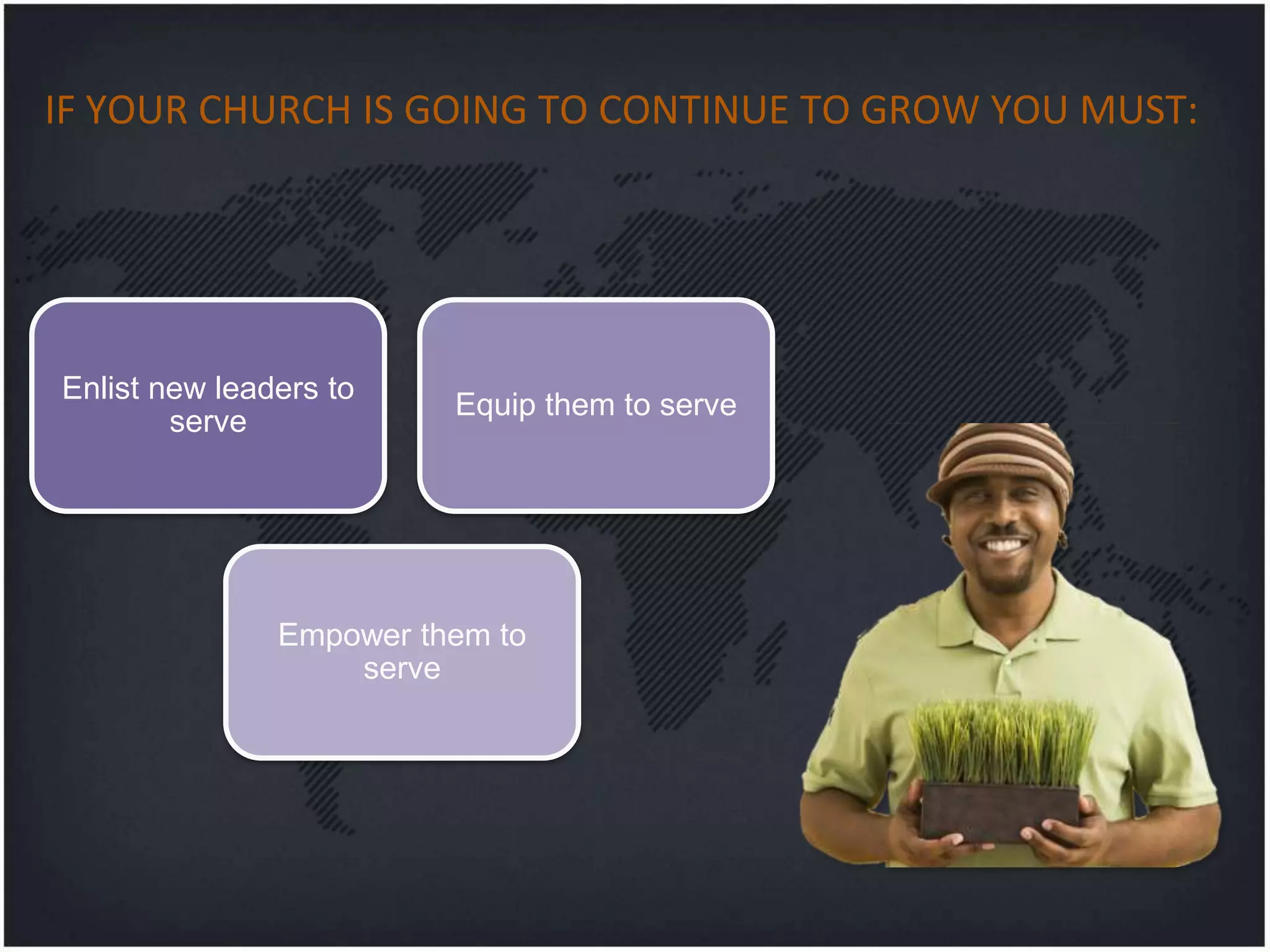 IF YOUR CHURCH IS GOING TO CONTINUE TO GROW YOU MUST:

Enlist new leaders to serve

Equip them to serve

Empower them to serve